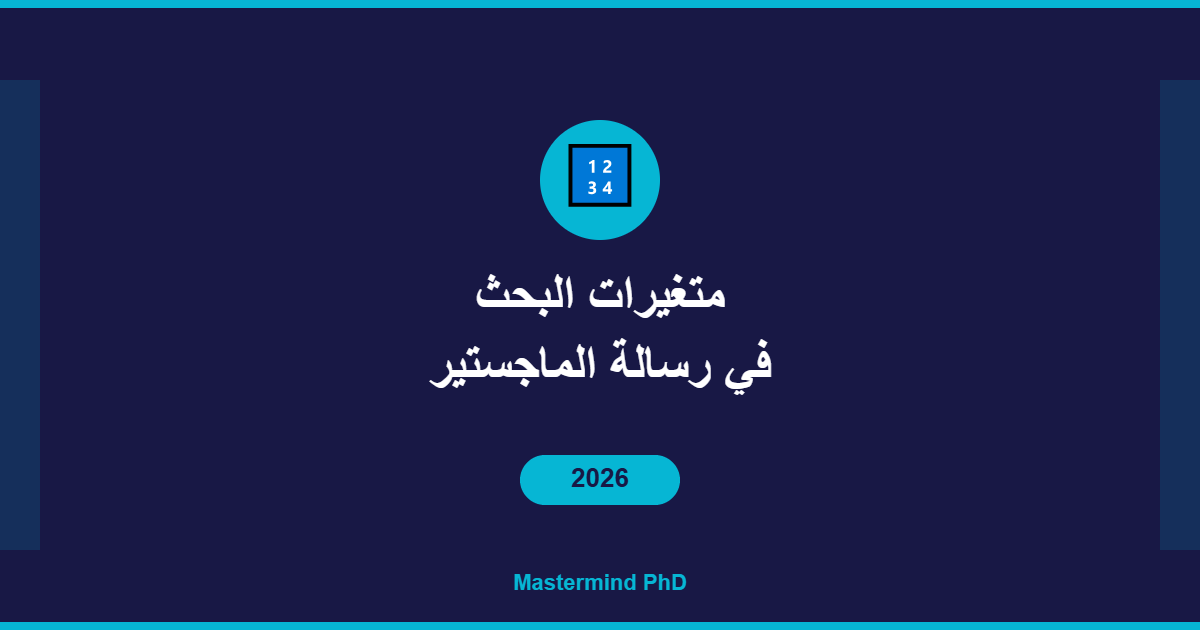 1 2
3 4

متغيرات البحث
في رسالة الماجستير

2026

Mastermind PhD